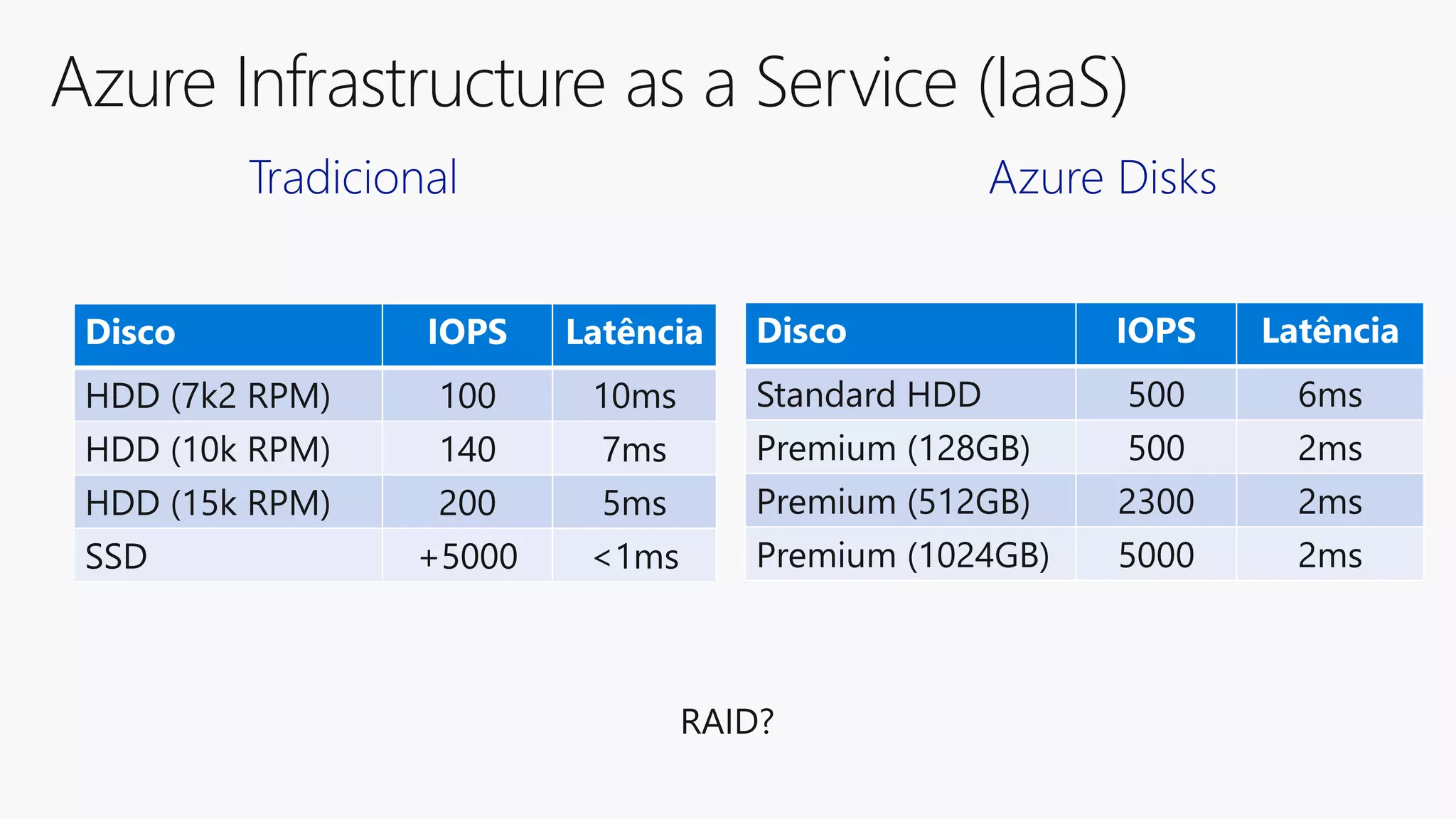 Azure Infrastructure as a Service (IaaS)

Tradicional

| Disco | IOPS | Latência |
|---|---|---|
| HDD (7k2 RPM) | 100 | 10ms |
| HDD (10k RPM) | 140 | 7ms |
| HDD (15k RPM) | 200 | 5ms |
| SSD | +5000 | <1ms |

Azure Disks

| Disco | IOPS | Latência |
|---|---|---|
| Standard HDD | 500 | 6ms |
| Premium (128GB) | 500 | 2ms |
| Premium (512GB) | 2300 | 2ms |
| Premium (1024GB) | 5000 | 2ms |

RAID?